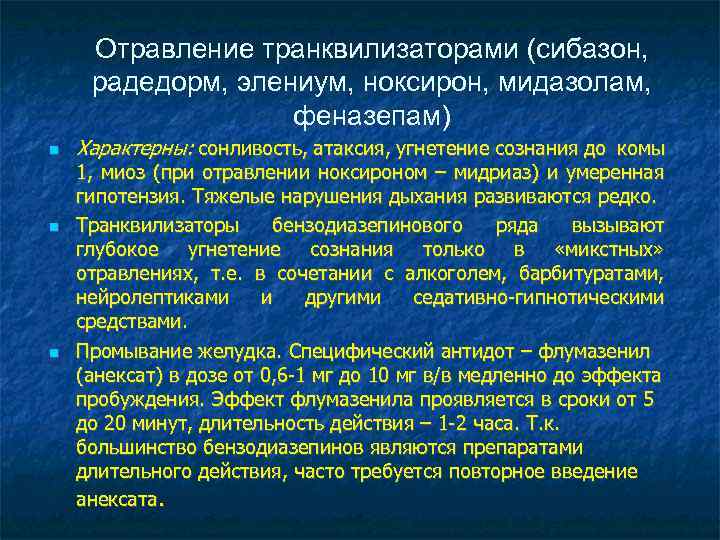 Отравление транквилизаторами (сибазон, радедорм, элениум, ноксирон, мидазолам, феназепам)

Характерны: сонливость, атаксия, угнетение сознания до комы 1, миоз (при отравлении ноксироном – мидриаз) и умеренная гипотензия. Тяжелые нарушения дыхания развиваются редко.

Транквилизаторы бензодиазепинового ряда вызывают глубокое угнетение сознания только в «микстных» отравлениях, т.е. в сочетании с алкоголем, барбитуратами, нейролептиками и другими седативно-гипнотическими средствами.

Промывание желудка. Специфический антидот – флумазенил (анексат) в дозе от 0,6-1 мг до 10 мг в/в медленно до эффекта пробуждения. Эффект флумазенила проявляется в сроки от 5 до 20 минут, длительность действия – 1-2 часа. Т.к. большинство бензодиазепинов являются препаратами длительного действия, часто требуется повторное введение анексата.